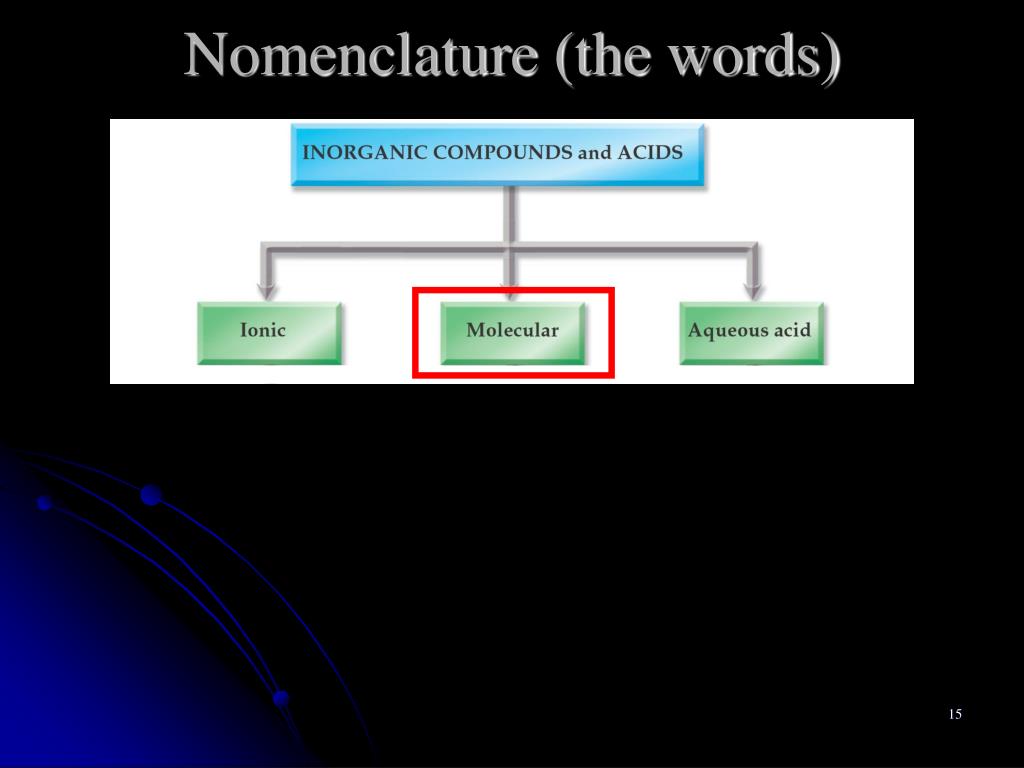 Nomenclature (the words)

INORGANIC COMPOUNDS and ACIDS

Ionic

Molecular

Aqueous acid

15